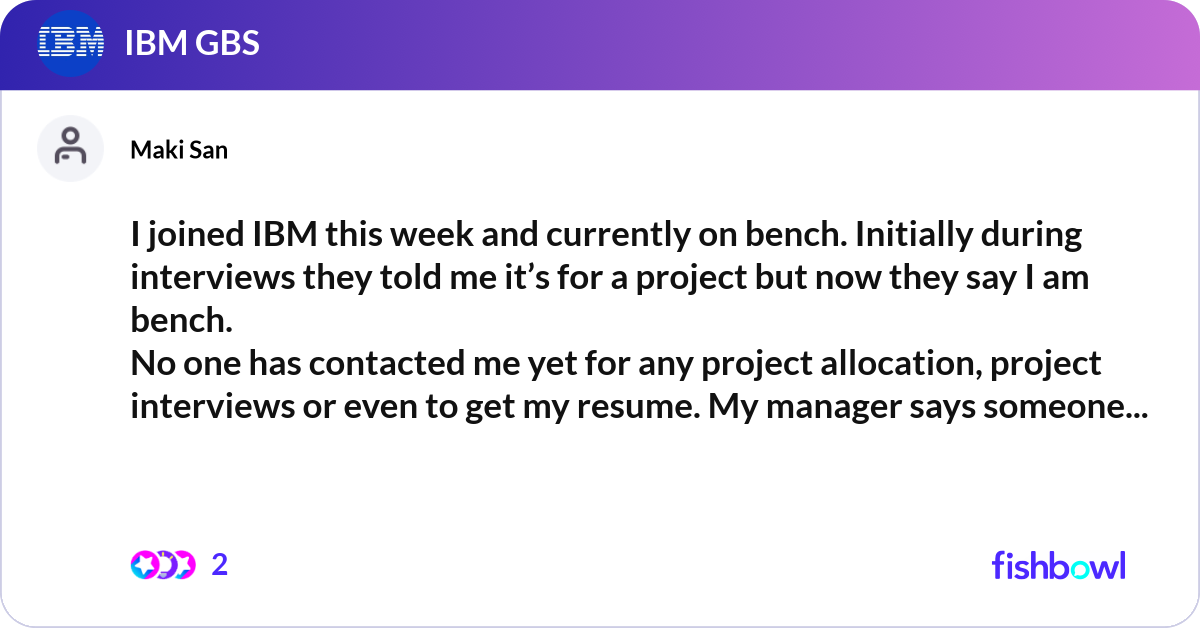 IBM

IBM GBS

Maki San

I joined IBM this week and currently on bench. Initially during interviews they told me it’s for a project but now they say I am bench.
No one has contacted me yet for any project allocation, project interviews or even to get my resume. My manager says someone...

2

fishbowl